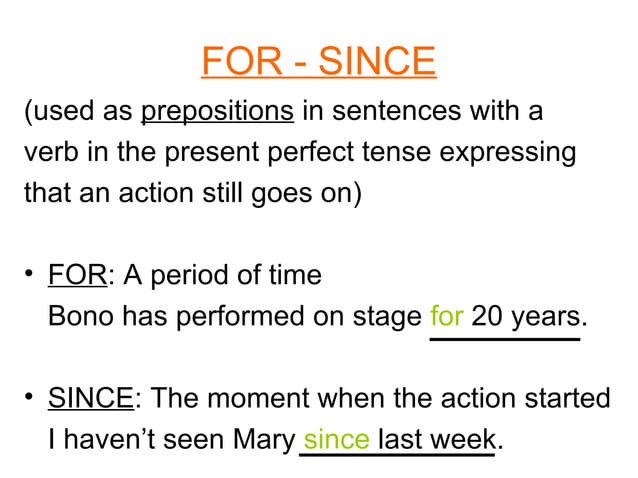 FOR - SINCE

(used as prepositions in sentences with a verb in the present perfect tense expressing that an action still goes on)

• FOR: A period of time
Bono has performed on stage for 20 years.

• SINCE: The moment when the action started
I haven't seen Mary since last week.